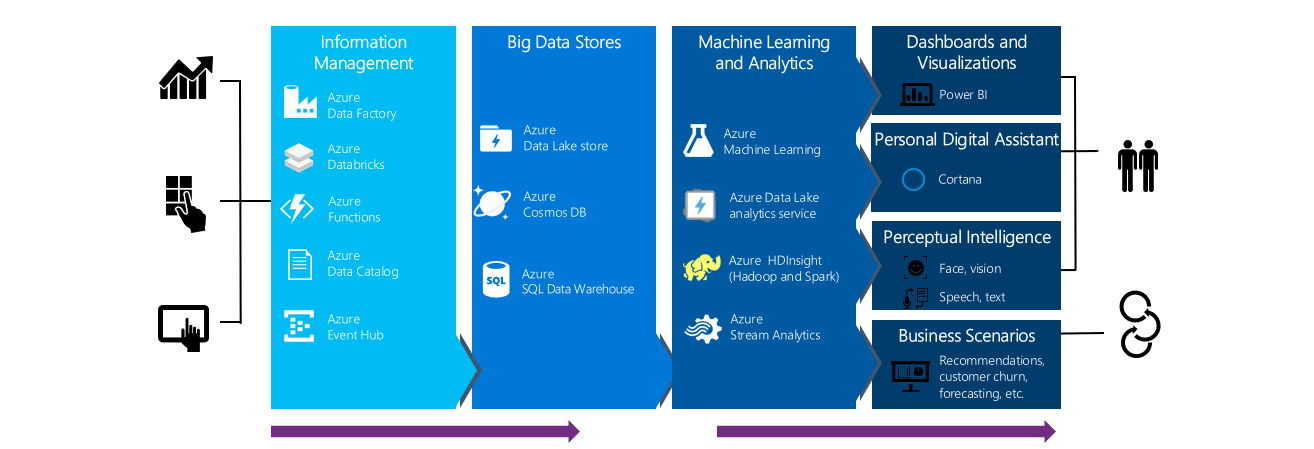 Information Management

Azure
Data Factory

Azure
Databricks

Azure
Functions

Azure
Data Catalog

Azure
Event Hub

Big Data Stores

Azure
Data Lake store

Azure
Cosmos DB

SQL

Azure
SQL Data Warehouse

Machine Learning and Analytics

Azure
Machine Learning

Azure Data Lake
analytics service

Azure HDInsight
(Hadoop and Spark)

Azure
Stream Analytics

Dashboards and Visualizations

Power BI

Personal Digital Assistant

Cortana

Perceptual Intelligence

Face, vision

Speech, text

Business Scenarios

Recommendations, customer churn, forecasting, etc.